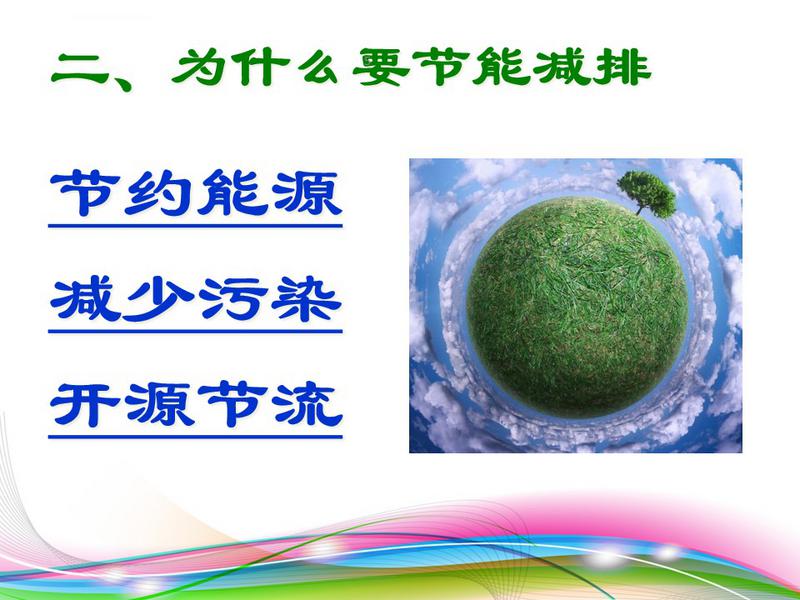 二、为什么要节能减排

节约能源

减少污染

开源节流